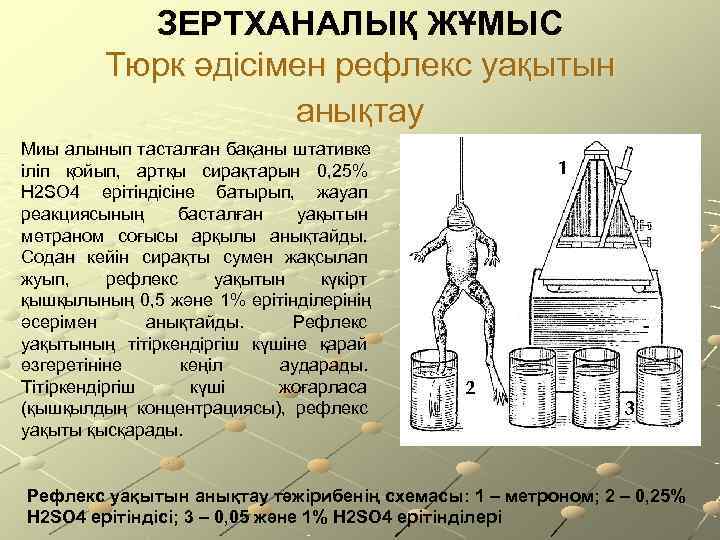 ЗЕРТХАНАЛЫҚ ЖҰМЫС
Тюрк әдісімен рефлекс уақытын анықтау

Миы алынып тасталған бақаны штативке іліп қойып, артқы сирақтарын 0,25% H2SO4 ерітіндісіне батырып, жауап реакциясының басталған уақытын метраном соғысы арқылы анықтайды. Содан кейін сирақты сумен жақсылап жуып, рефлекс уақытын күкірт қышқылының 0,5 және 1% ерітінділерінің әсерімен анықтайды. Рефлекс уақытының тітіркендіргіш күшіне қарай өзгеретініне көңіл аударады. Тітіркендіргіш күші жоғарласа (қышқылдың концентрациясы), рефлекс уақыты қысқарады.

1
2
3

Рефлекс уақытын анықтау тәжірибенің схемасы: 1 – метроном; 2 – 0,25% H2SO4 ерітіндісі; 3 – 0,05 және 1% H2SO4 ерітінділері